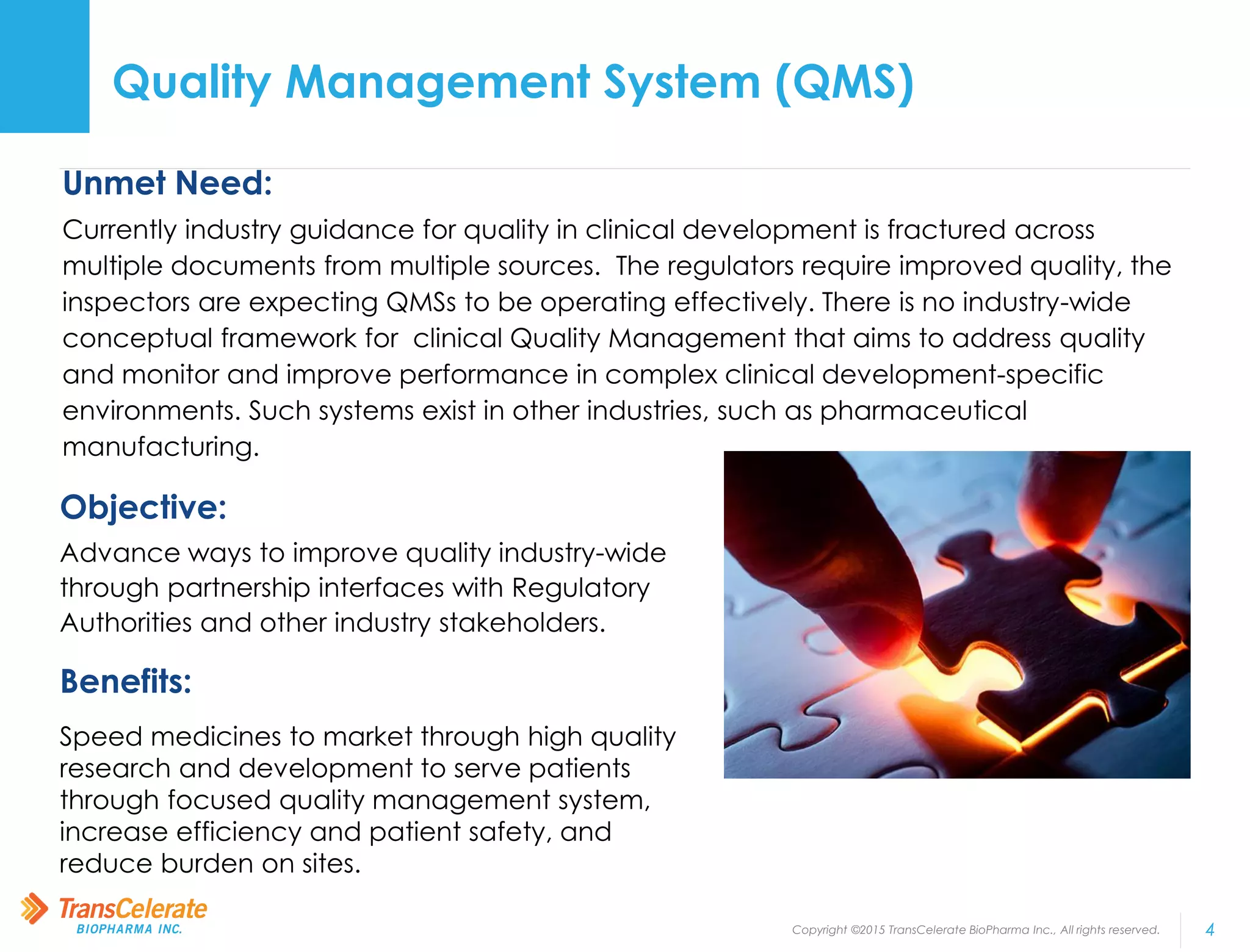 Quality Management System (QMS)

Unmet Need:

Currently industry guidance for quality in clinical development is fractured across multiple documents from multiple sources. The regulators require improved quality, the inspectors are expecting QMSs to be operating effectively. There is no industry-wide conceptual framework for clinical Quality Management that aims to address quality and monitor and improve performance in complex clinical development-specific environments. Such systems exist in other industries, such as pharmaceutical manufacturing.

Objective:

Advance ways to improve quality industry-wide through partnership interfaces with Regulatory Authorities and other industry stakeholders.

Benefits:

Speed medicines to market through high quality research and development to serve patients through focused quality management system, increase efficiency and patient safety, and reduce burden on sites.

TransCelerate BIOPHARMA INC.

Copyright ©2015 TransCelerate BioPharma Inc., All rights reserved.

4